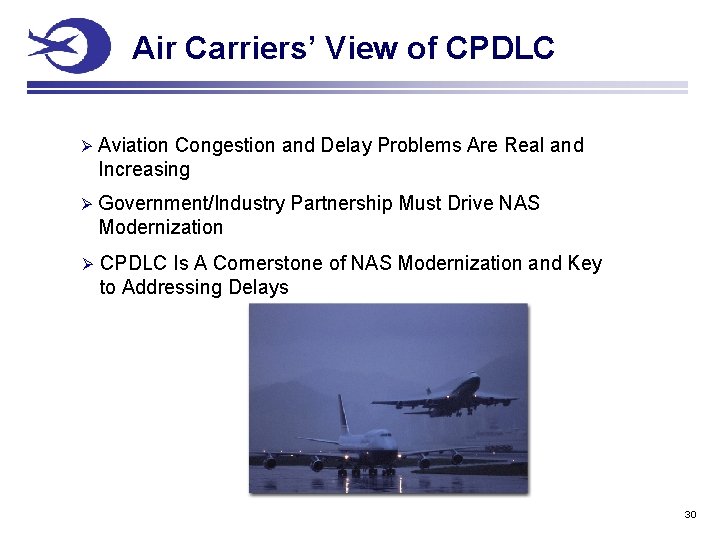 Air Carriers' View of CPDLC

➢ Aviation Congestion and Delay Problems Are Real and Increasing

➢ Government/Industry Partnership Must Drive NAS Modernization

➢ CPDLC Is A Cornerstone of NAS Modernization and Key to Addressing Delays

30